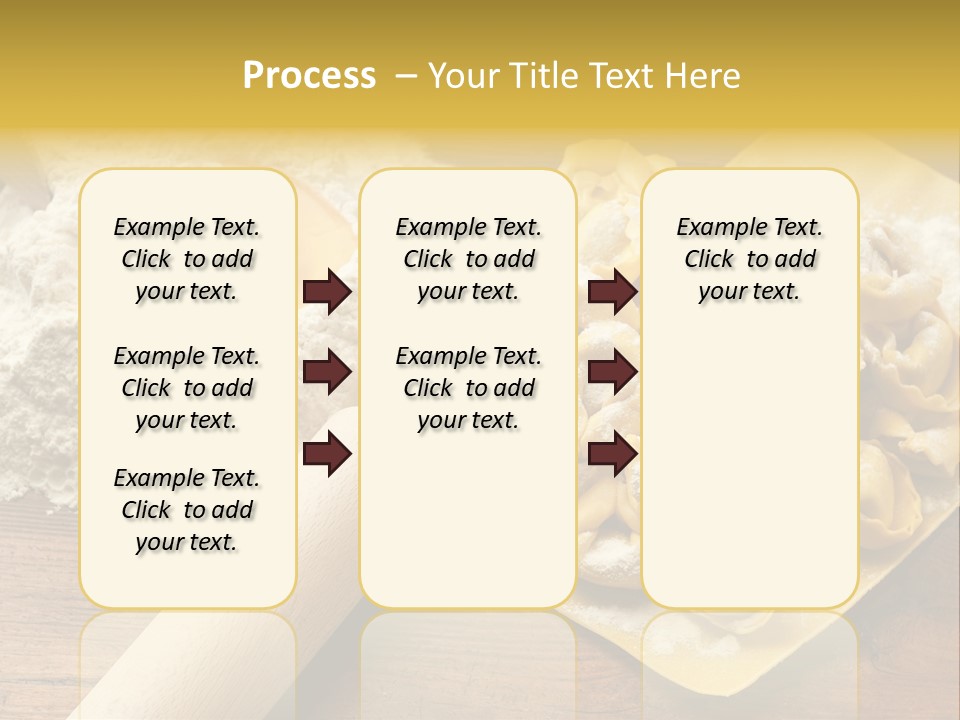 Process – Your Title Text Here

Example Text. Click to add your text.

Example Text. Click to add your text.

Example Text. Click to add your text.

Example Text. Click to add your text.

Example Text. Click to add your text.

Example Text. Click to add your text.